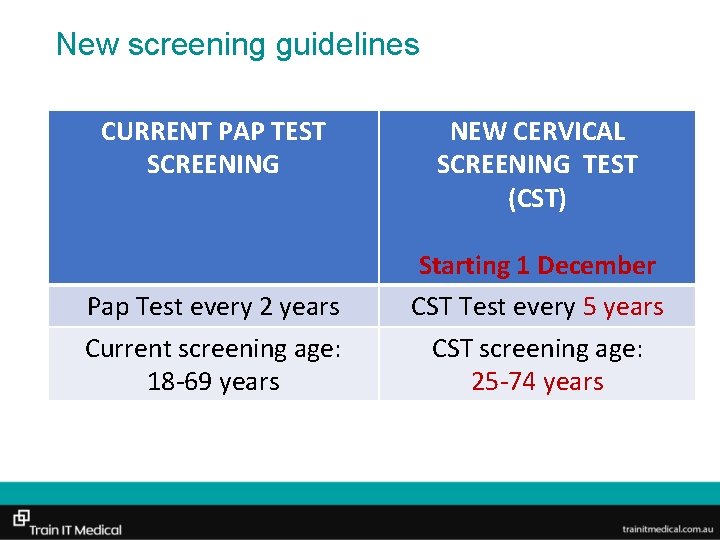 New screening guidelines

| CURRENT PAP TEST SCREENING | NEW CERVICAL SCREENING TEST (CST) Starting 1 December |
|---|---|
| Pap Test every 2 years | CST Test every 5 years |
| Current screening age: 18-69 years | CST screening age: 25-74 years |

Train IT Medical

trainitmedical.com.au